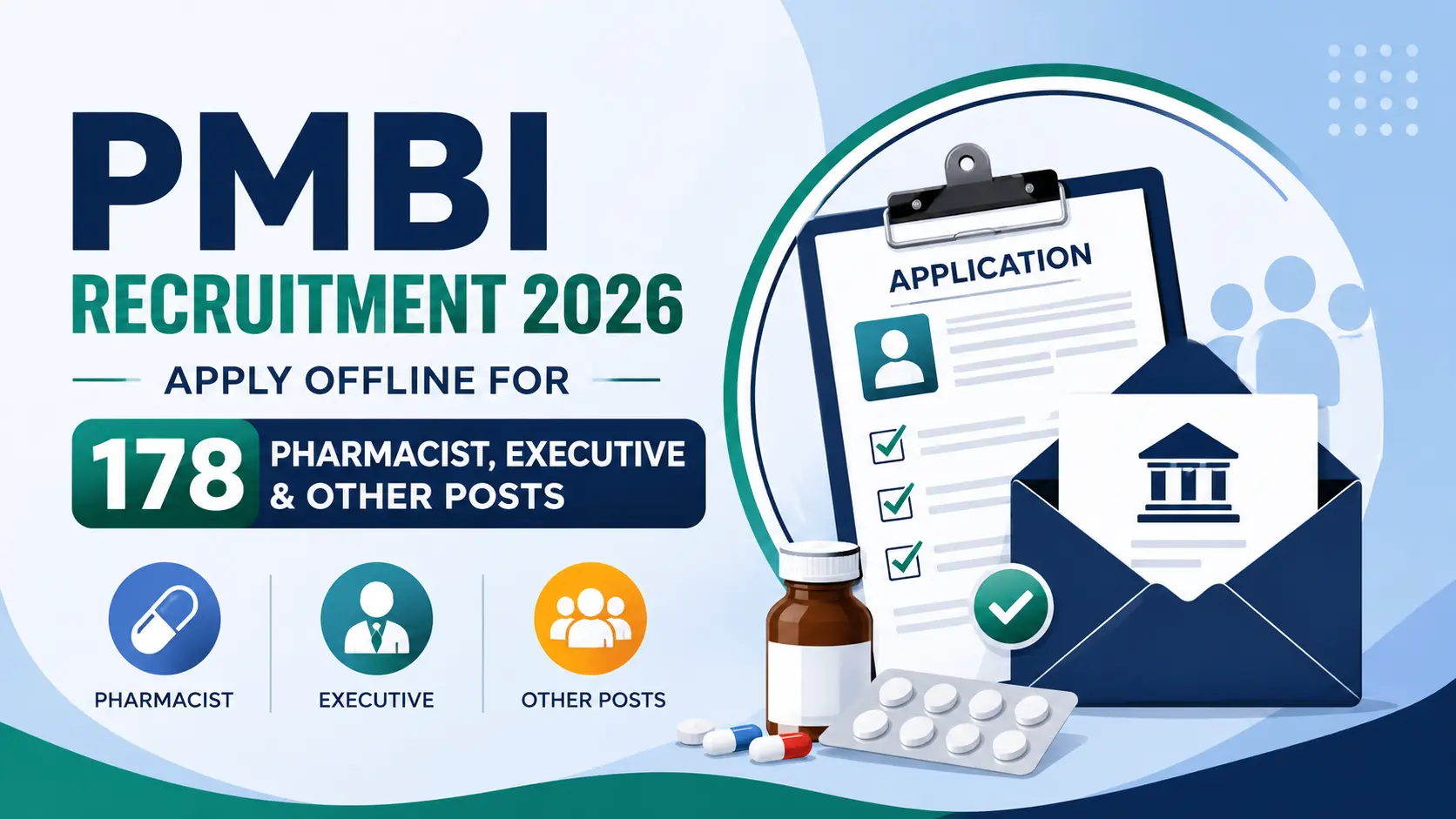 PMBI
RECRUITMENT 2026
APPLY OFFLINE FOR
178 PHARMACIST, EXECUTIVE & OTHER POSTS

PHARMACIST
EXECUTIVE
OTHER POSTS

APPLICATION